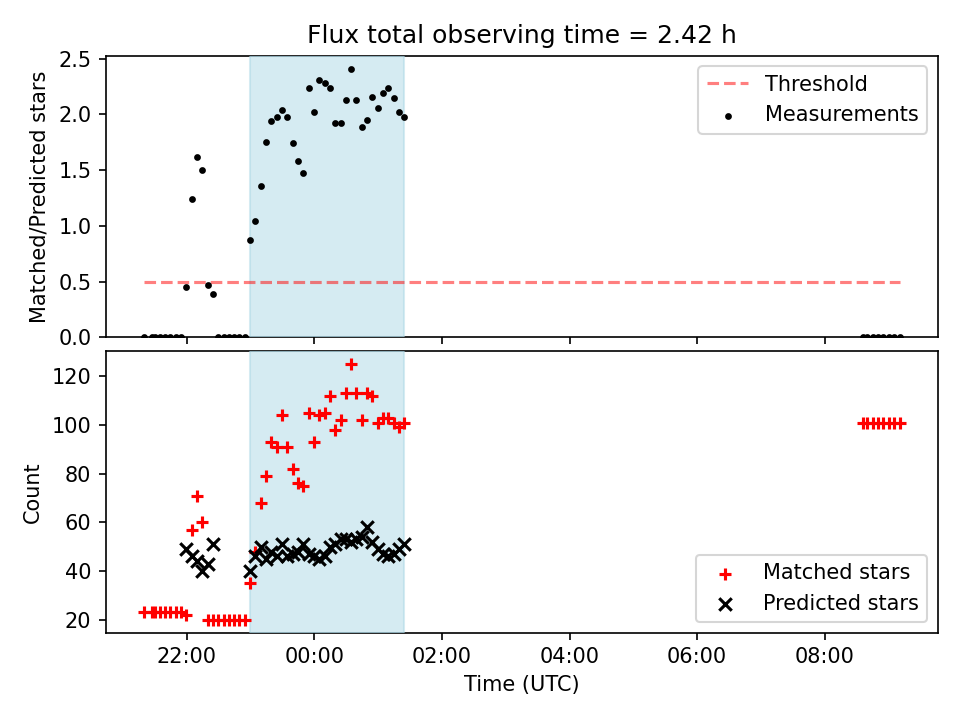 Flux total observing time = 2.42 h

Matched/Predicted stars

2.5
2.0
1.5
1.0
0.5
0.0

Threshold
Measurements

Count

120
100
80
60
40
20

Matched stars
Predicted stars

22:00
00:00
02:00
04:00
06:00
08:00

Time (UTC)